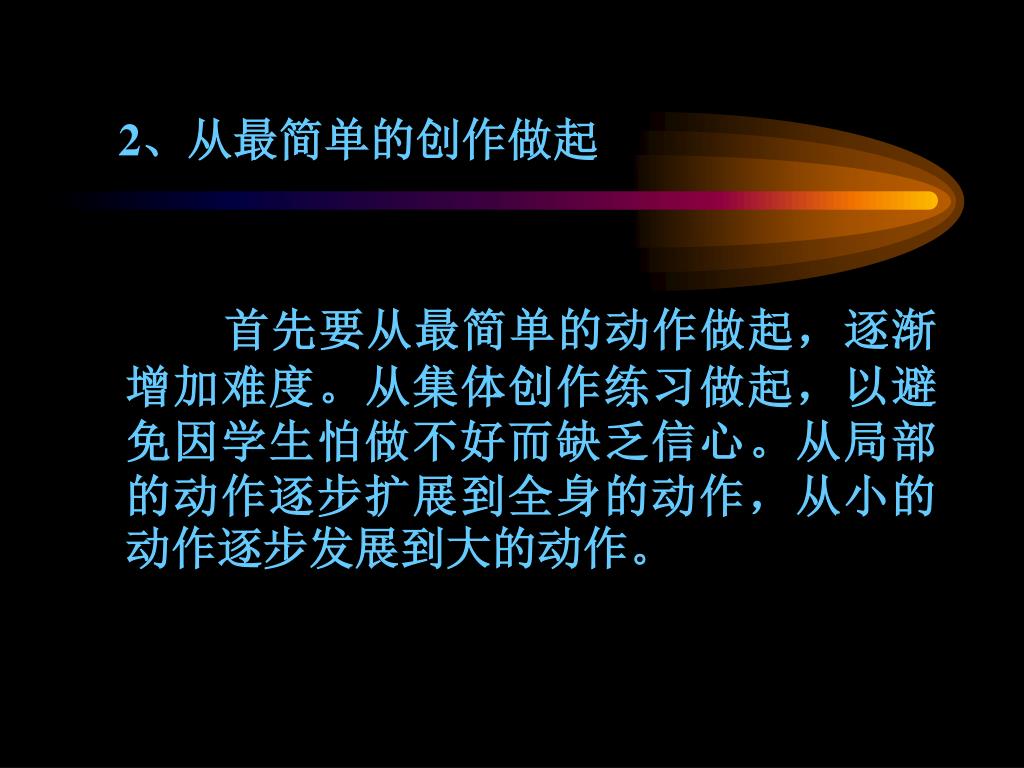 2、从最简单的创作做起

首先要从最简单的动作做起，逐渐增加难度。从集体创作练习做起，以避免因学生怕做不好而缺乏信心。从局部的动作逐步扩展到全身的动作，从小的动作逐步发展到大的动作。